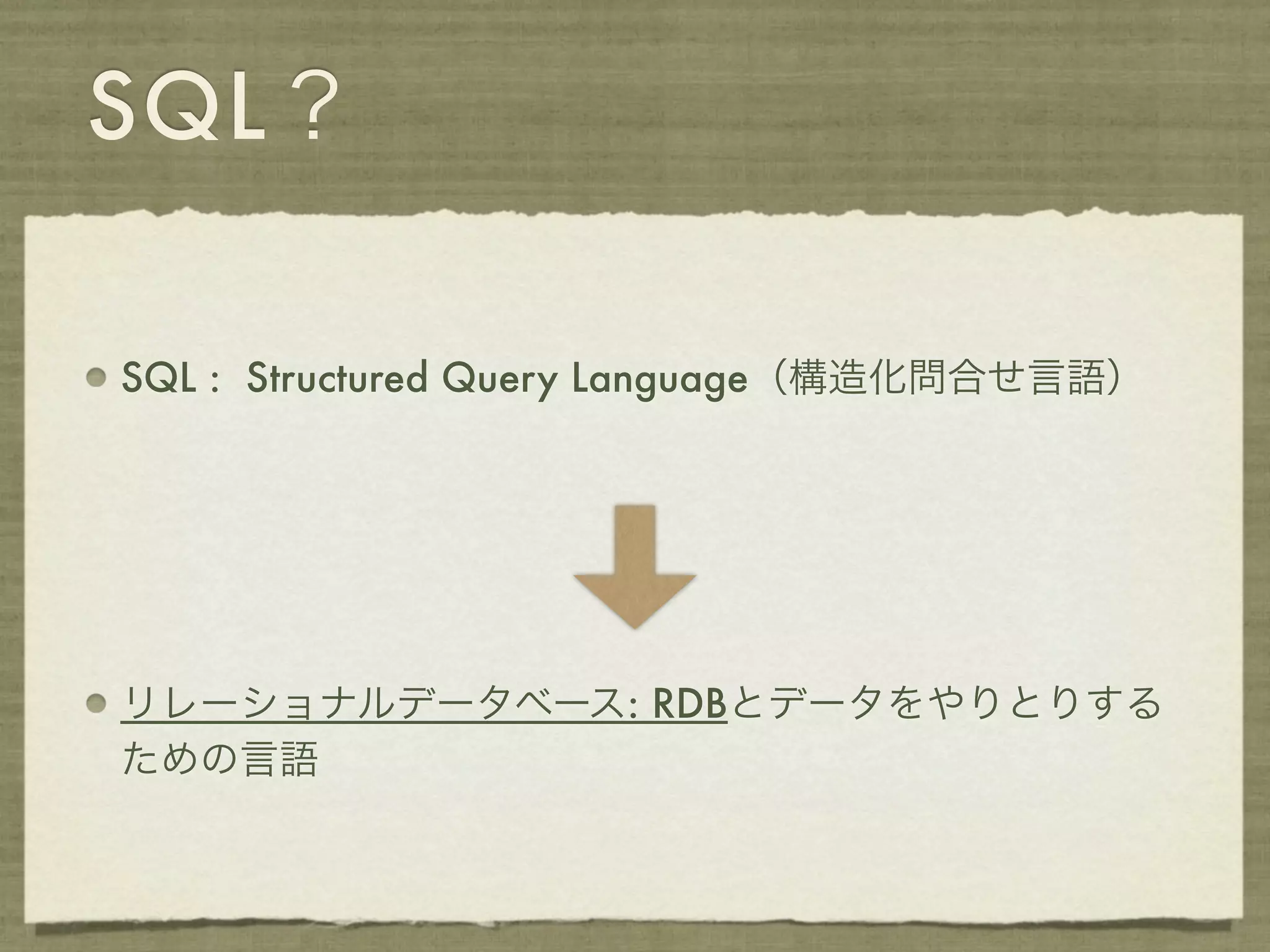 SQL？

SQL： Structured Query Language（構造化問合せ言語）

リレーショナルデータベース: RDBとデータをやりとりするための言語